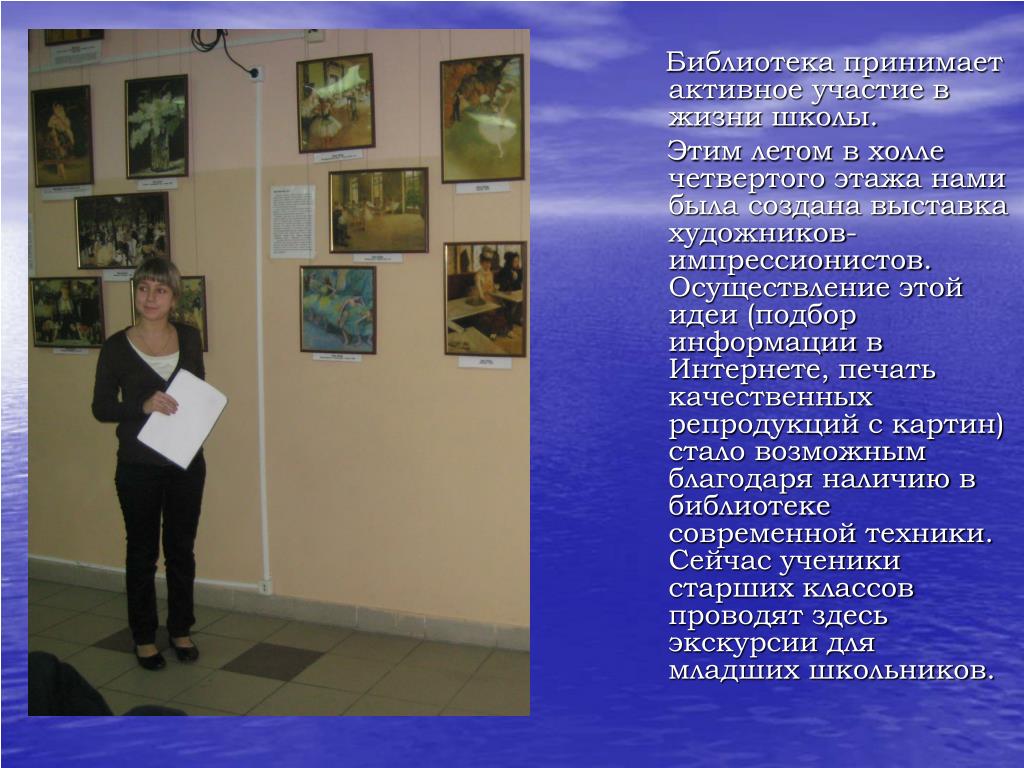 Библиотека принимает активное участие в жизни школы.

Этим летом в холле четвертого этажа нами была создана выставка художников-импрессионистов. Осуществление этой идеи (подбор информации в Интернете, печать качественных репродукций с картин) стало возможным благодаря наличию в библиотеке современной техники. Сейчас ученики старших классов проводят здесь экскурсии для младших школьников.